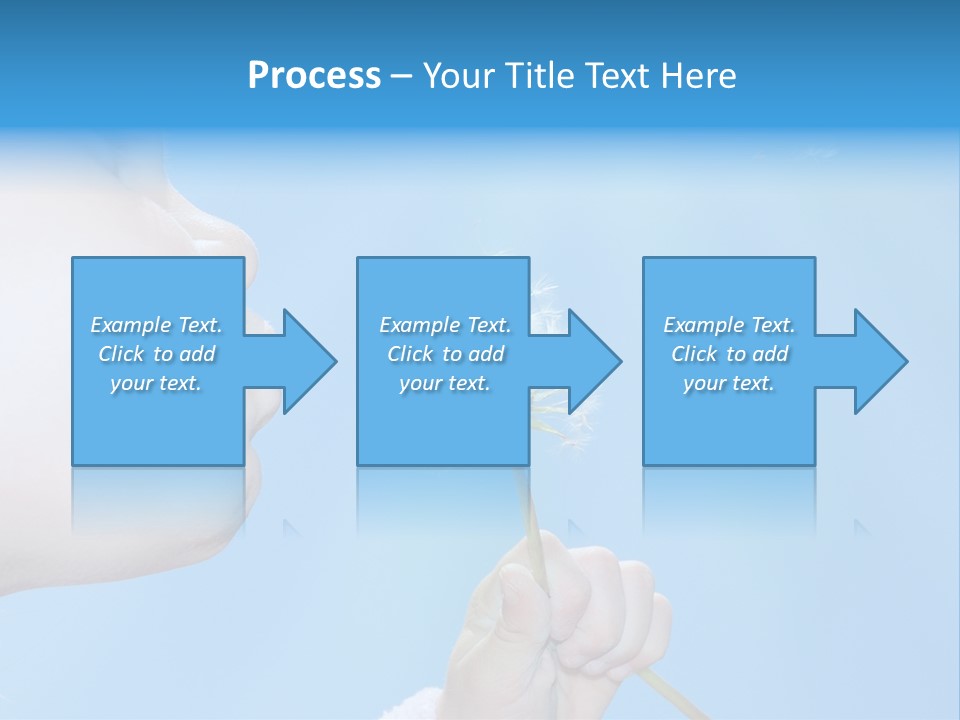 Process – Your Title Text Here

Example Text. Click to add your text.

Example Text. Click to add your text.

Example Text. Click to add your text.